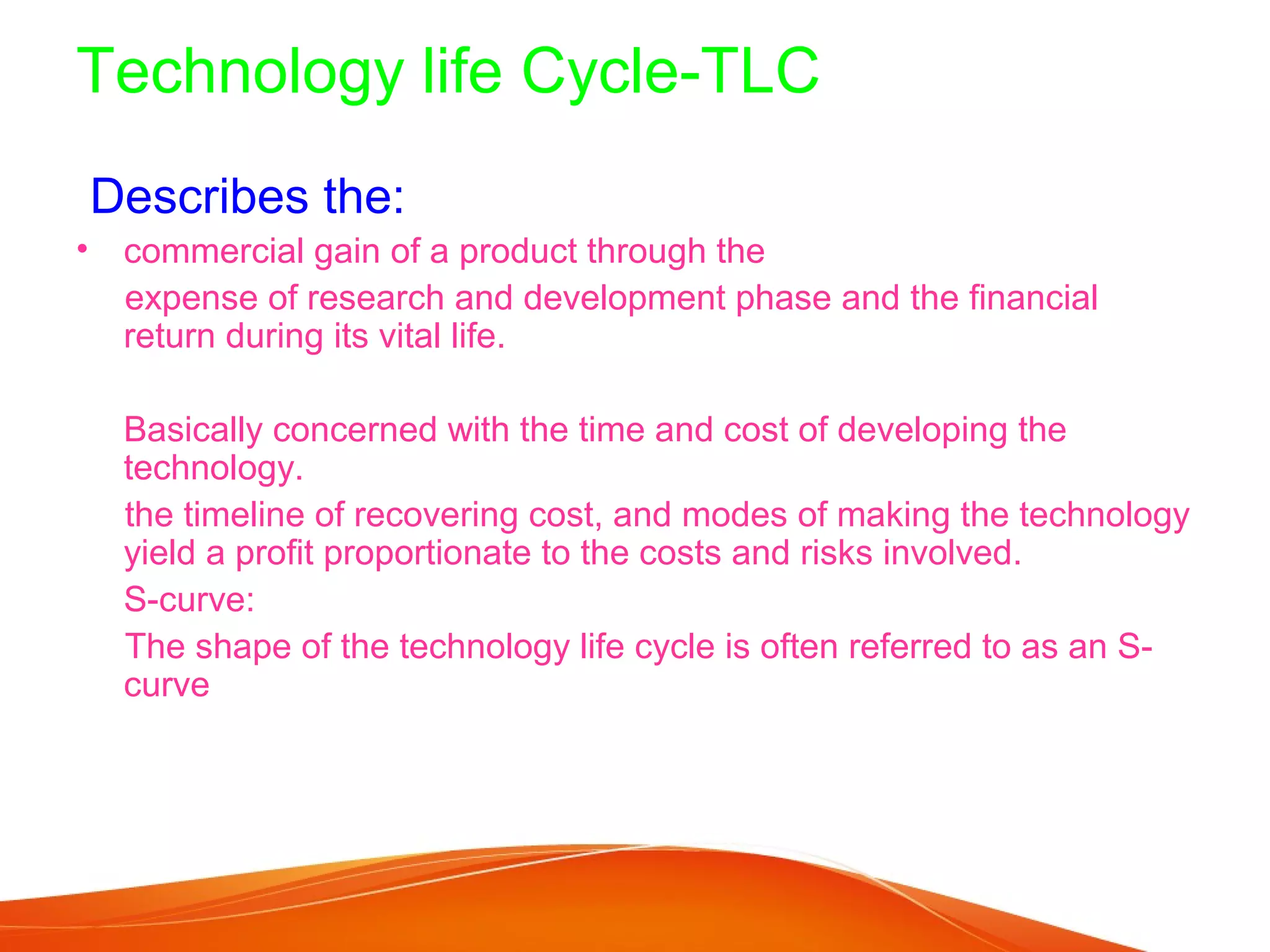 Technology life Cycle-TLC

Describes the:

• commercial gain of a product through the

expense of research and development phase and the financial return during its vital life.

Basically concerned with the time and cost of developing the technology.

the timeline of recovering cost, and modes of making the technology yield a profit proportionate to the costs and risks involved.

S-curve:

The shape of the technology life cycle is often referred to as an S-curve